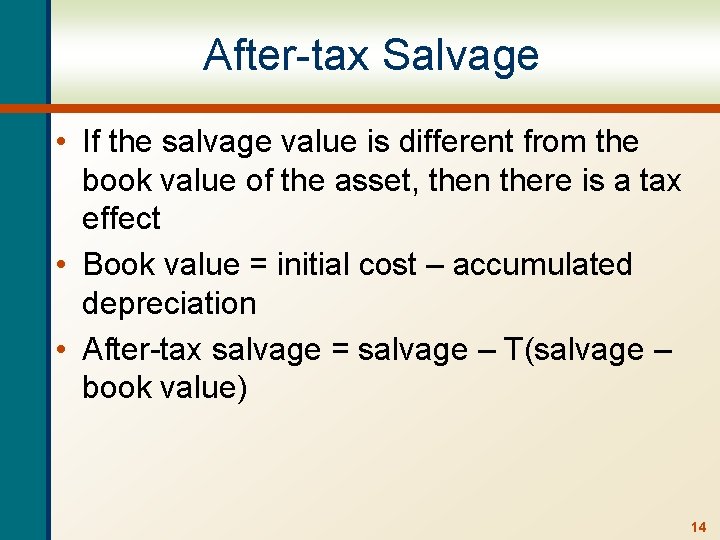 After-tax Salvage

• If the salvage value is different from the book value of the asset, then there is a tax effect
• Book value = initial cost – accumulated depreciation
• After-tax salvage = salvage – T(salvage – book value)

14